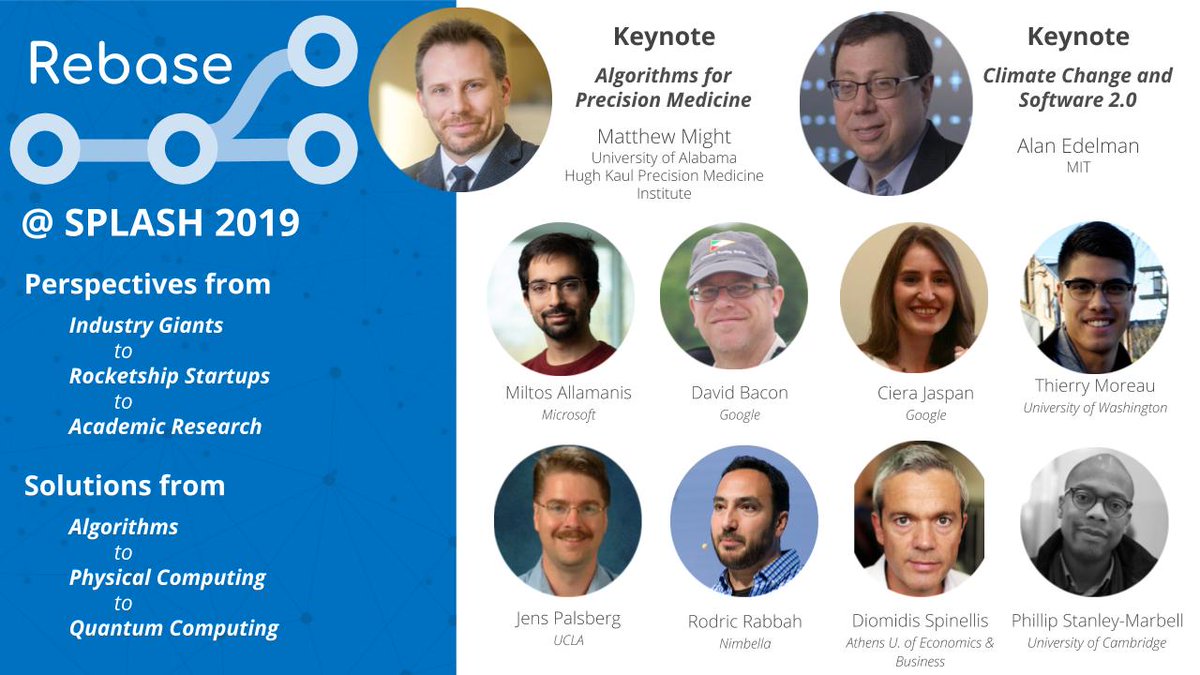 Rebase

@ SPLASH 2019

Perspectives from

Industry Giants
to
Rocketship Startups
to
Academic Research

Solutions from

Algorithms
to
Physical Computing
to
Quantum Computing

Keynote

Algorithms for Precision Medicine

Matthew Might
University of Alabama
Hugh Kaul Precision Medicine Institute

Keynote

Climate Change and Software 2.0

Alan Edelman
MIT

Miltos Allamanis
Microsoft

David Bacon
Google

Ciera Jaspan
Google

Thierry Moreau
University of Washington

Jens Palsberg
UCLA

Rodric Rabbah
Nimbella

Diomidis Spinellis
Athens U. of Economics & Business

Phillip Stanley-Marbell
University of Cambridge